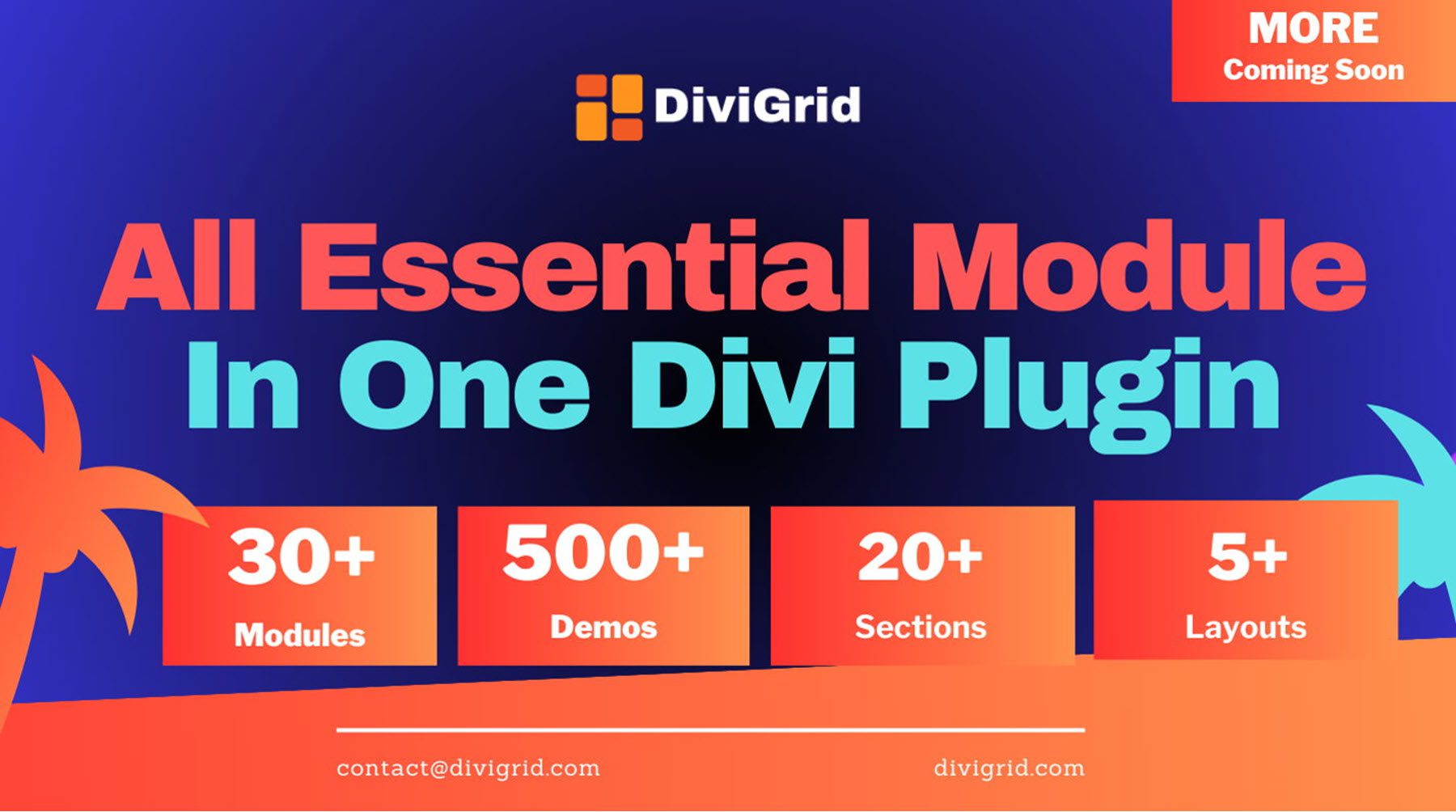 MORE
Coming Soon

DiviGrid

All Essential Module
In One Divi Plugin

30+
Modules

500+
Demos

20+
Sections

5+
Layouts

contact@divigrid.com

divigrid.com